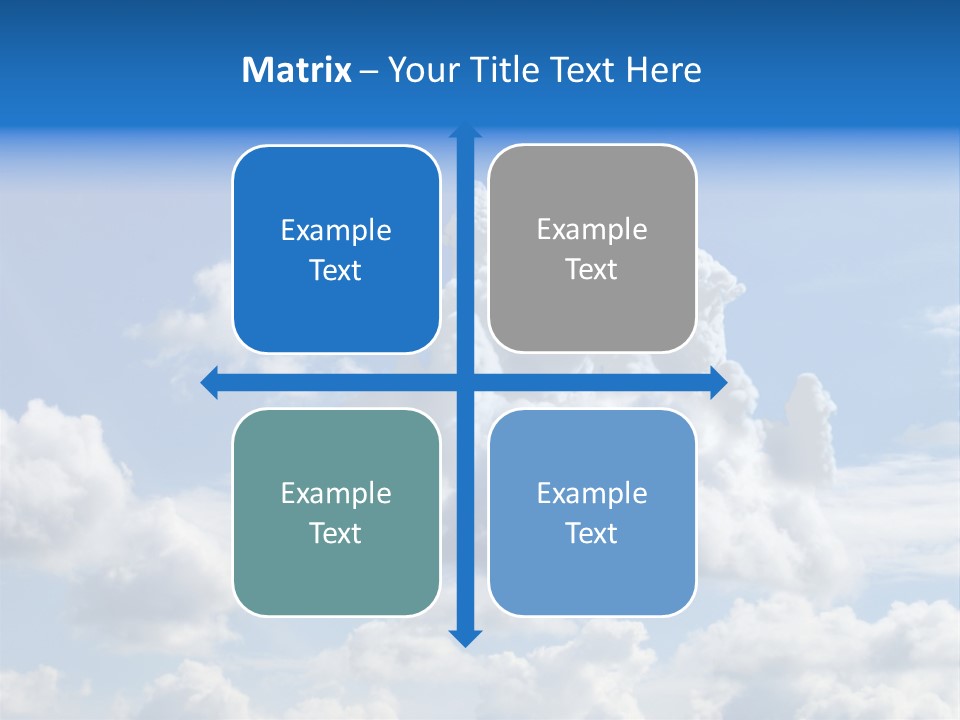 Matrix – Your Title Text Here

Example Text

Example Text

Example Text

Example Text